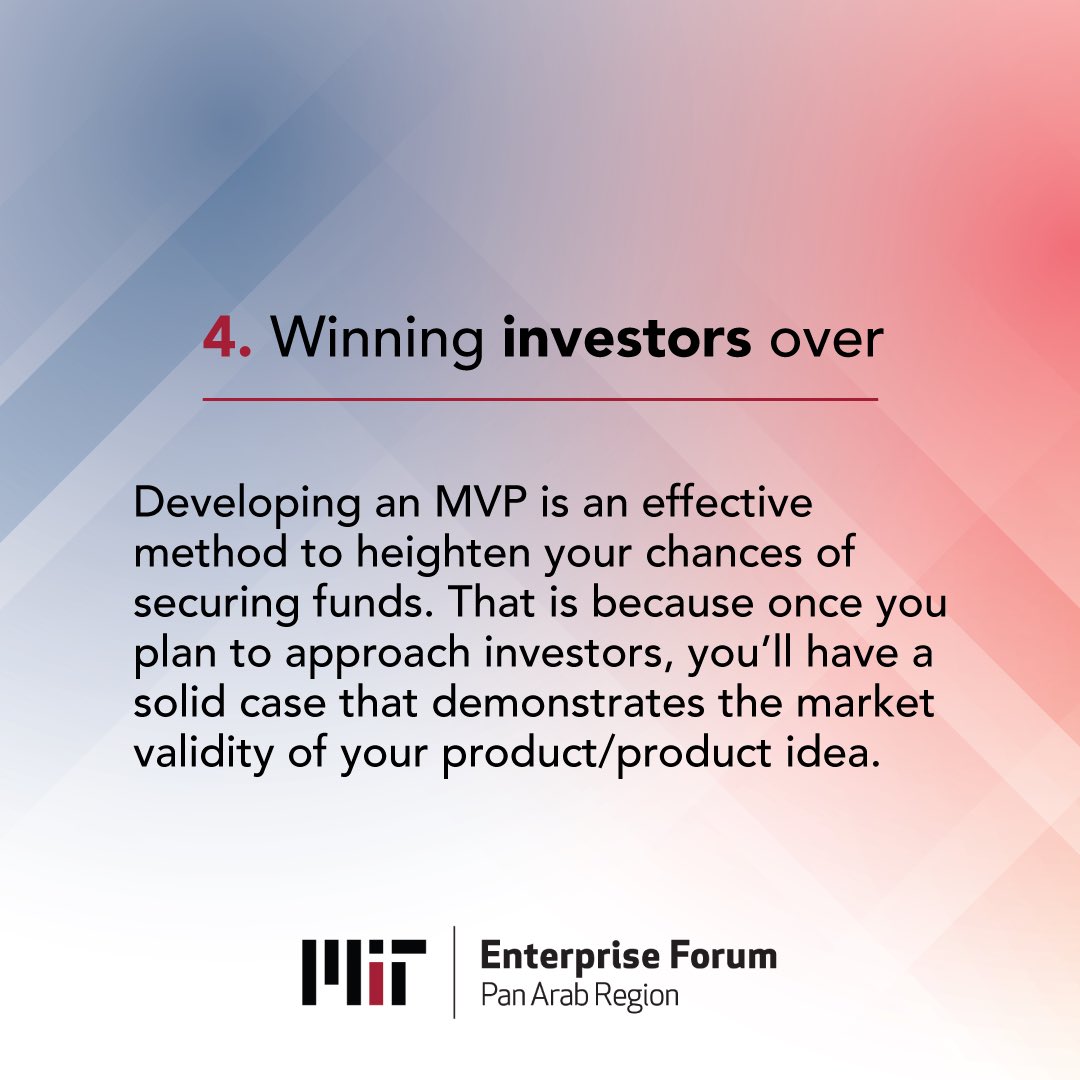 4. Winning investors over

Developing an MVP is an effective method to heighten your chances of securing funds. That is because once you plan to approach investors, you'll have a solid case that demonstrates the market validity of your product/product idea.

MIT Enterprise Forum
Pan Arab Region